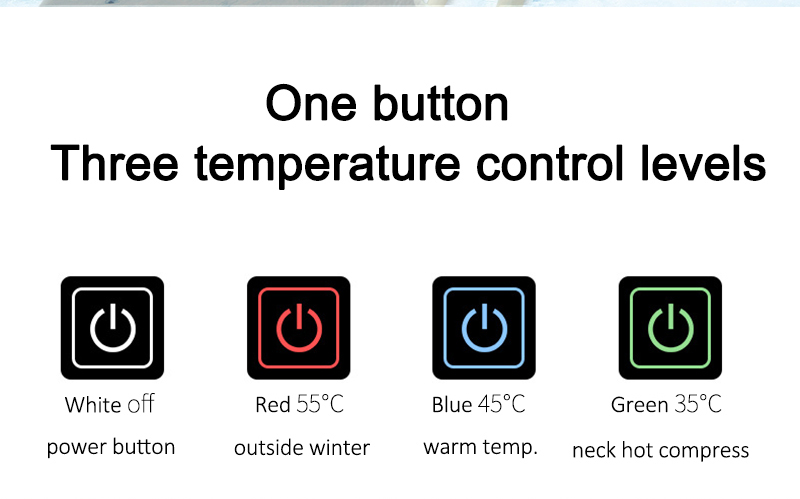 One button
Three temperature control levels

White off
power button

Red 55°C
outside winter

Blue 45°C
warm temp.

Green 35°C
neck hot compress